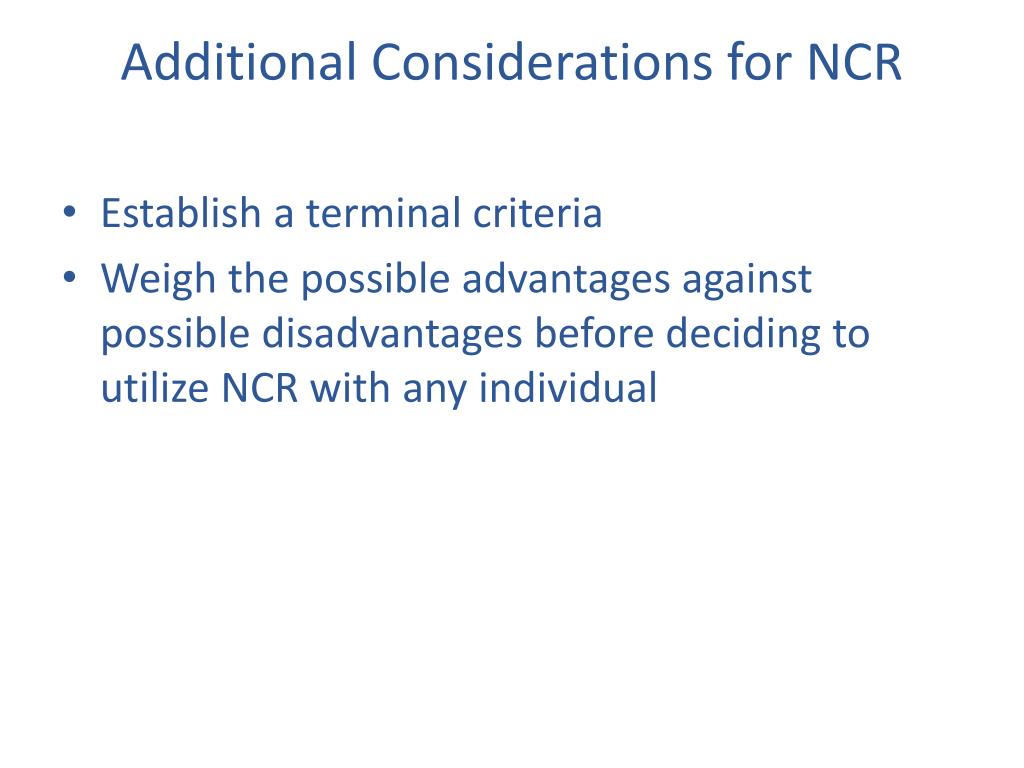 Additional Considerations for NCR

• Establish a terminal criteria
• Weigh the possible advantages against possible disadvantages before deciding to utilize NCR with any individual